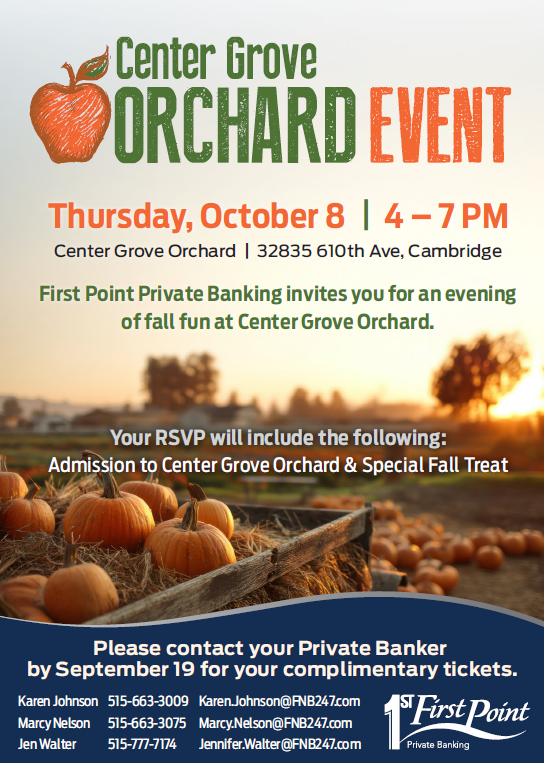 Center Grove
ORCHARD EVENT

Thursday, October 8 | 4 – 7 PM
Center Grove Orchard | 32835 610th Ave, Cambridge

First Point Private Banking invites you for an evening of fall fun at Center Grove Orchard.

Your RSVP will include the following:
Admission to Center Grove Orchard & Special Fall Treat

Please contact your Private Banker by September 19 for your complimentary tickets.

| Karen Johnson | 515-663-3009 | Karen.Johnson@FNB247.com |
|---|---|---|
| Marcy Nelson | 515-663-3075 | Marcy.Nelson@FNB247.com |
| Jen Walter | 515-777-7174 | Jennifer.Walter@FNB247.com |

1ST First Point
Private Banking